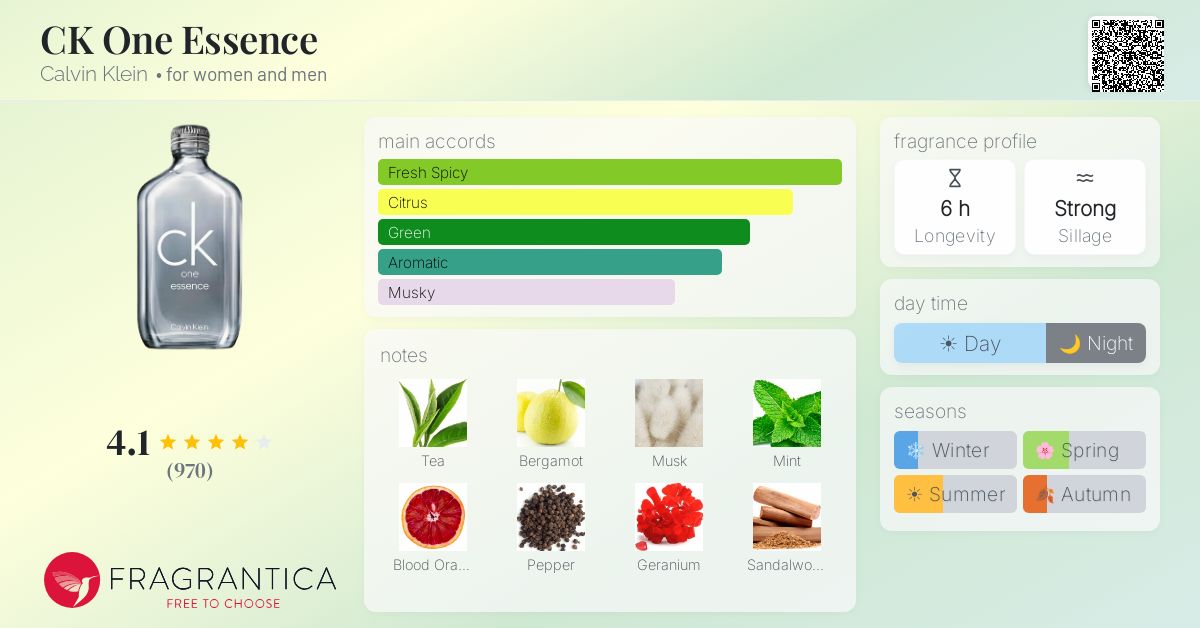 CK One Essence
Calvin Klein • for women and men

ck
one
essence
Calvin Klein

4.1
(970)

FRAGRANTICA
FREE TO CHOOSE

main accords
Fresh Spicy
Citrus
Green
Aromatic
Musky

notes
Tea
Bergamot
Musk
Mint
Blood Ora...
Pepper
Geranium
Sandalwo...

fragrance profile
6 h
Longevity
Strong
Sillage

day time
Day
Night

seasons
Winter
Spring
Summer
Autumn